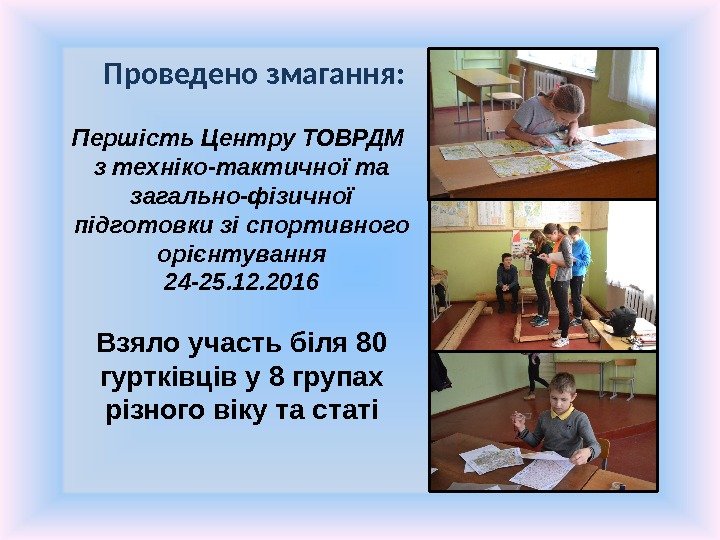 Проведено змагання:

Першість Центру ТОВРДМ з техніко-тактичної та загально-фізичної підготовки зі спортивного орієнтування 24-25.12.2016

Взяло участь біля 80 гуртківців у 8 групах різного віку та статі